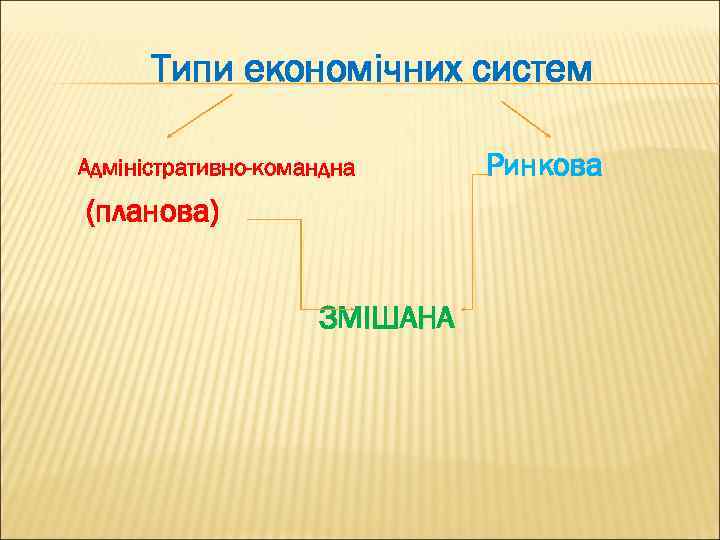 Типи економічних систем

Адміністративно-командна (планова)

Ринкова

ЗМІШАНА